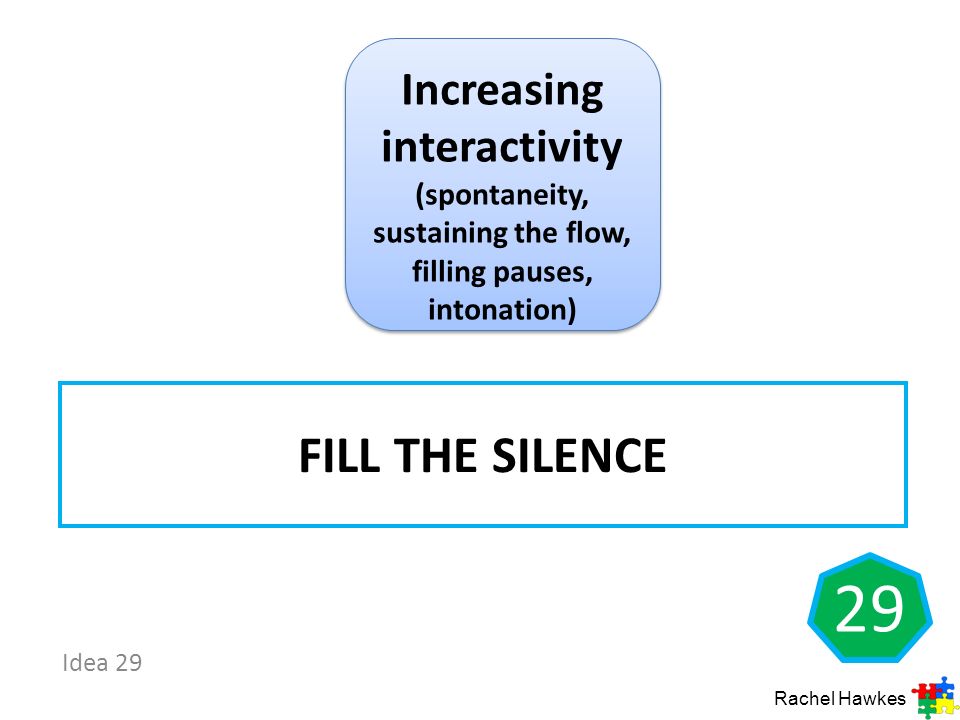 Increasing interactivity
(spontaneity, sustaining the flow, filling pauses, intonation)

FILL THE SILENCE

29

Idea 29

Rachel Hawkes